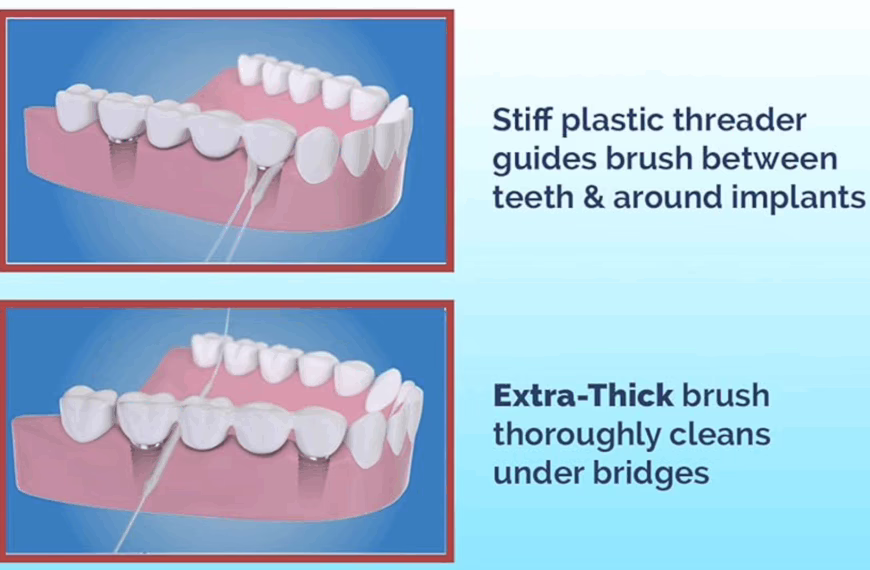 Stiff plastic threader guides brush between teeth & around implants

Extra-Thick brush thoroughly cleans under bridges